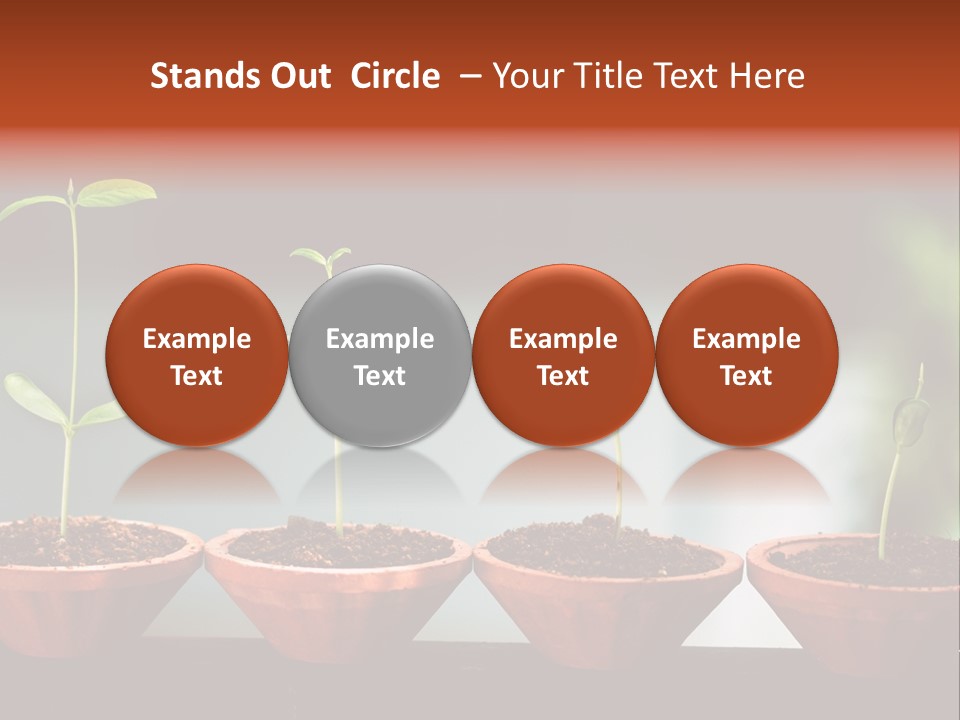 Stands Out Circle – Your Title Text Here

Example Text

Example Text

Example Text

Example Text